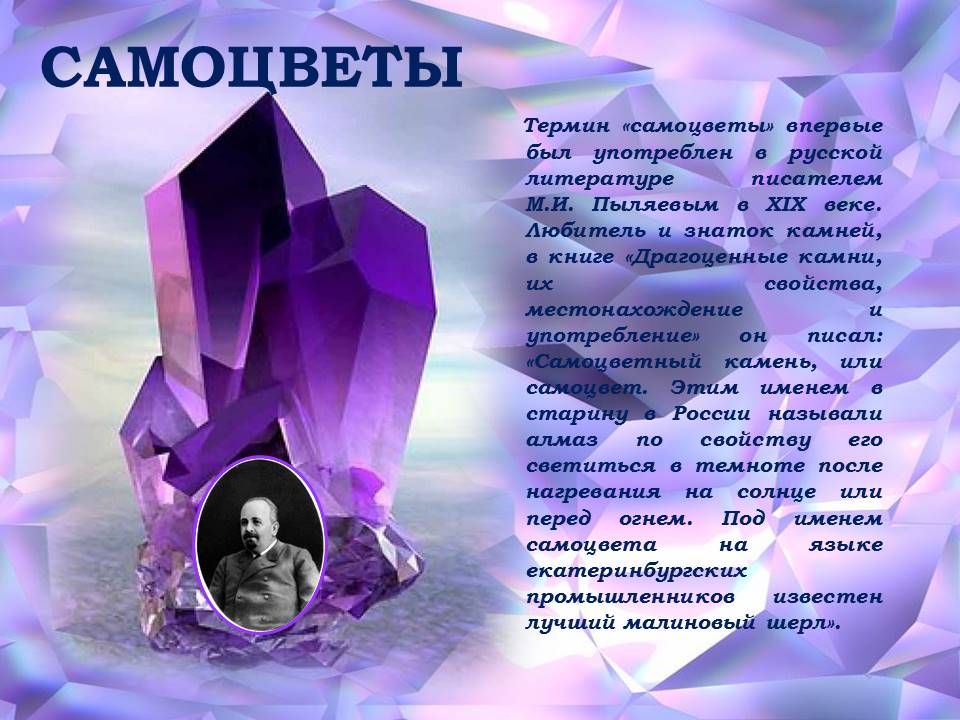 САМОЦВЕТЫ

Термин «самоцветы» впервые был употреблен в русской литературе писателем М.И. Пыляевым в XIX веке. Любитель и знаток камней, в книге «Драгоценные камни, их свойства, местонахождение и употребление» он писал: «Самоцветный камень, или самоцвет. Этим именем в старину в России называли алмаз по свойству его светиться в темноте после нагревания на солнце или перед огнем. Под именем самоцвета на языке екатеринбургских промышленников известен лучший малиновый шерл».